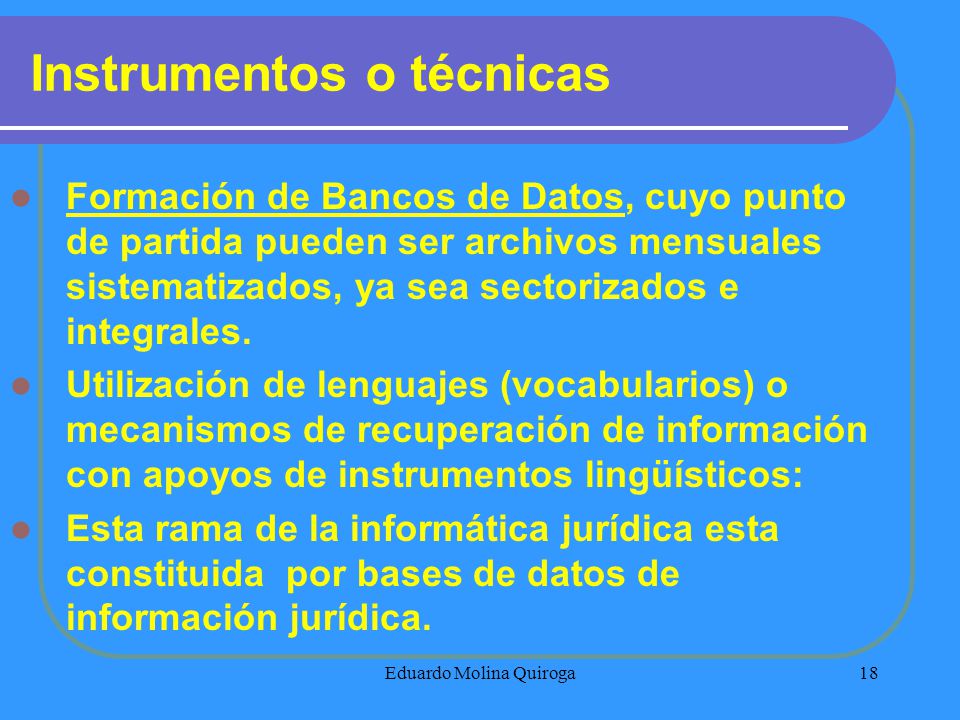 Instrumentos o técnicas

Formación de Bancos de Datos, cuyo punto de partida pueden ser archivos mensuales sistematizados, ya sea sectorizados e integrales.

Utilización de lenguajes (vocabularios) o mecanismos de recuperación de información con apoyos de instrumentos lingüísticos:

Esta rama de la informática jurídica esta constituida  por bases de datos de información jurídica.

Eduardo Molina Quiroga

18